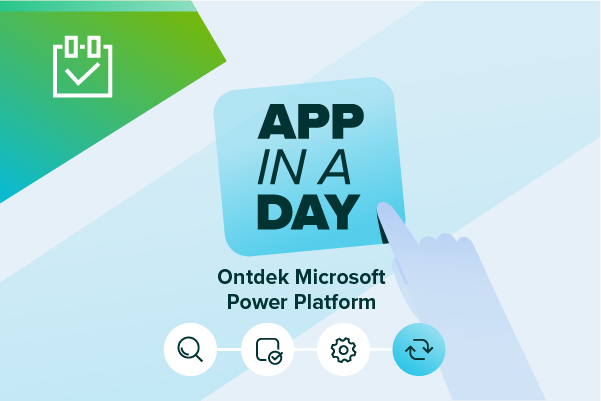 APP
IN A
DAY

Ontdek Microsoft
Power Platform